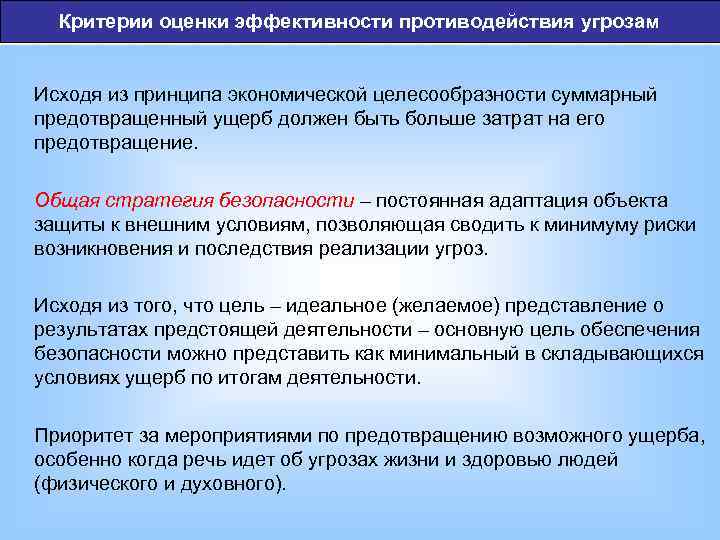 Критерии оценки эффективности противодействия угрозам

Исходя из принципа экономической целесообразности суммарный предотвращенный ущерб должен быть больше затрат на его предотвращение.

Общая стратегия безопасности – постоянная адаптация объекта защиты к внешним условиям, позволяющая сводить к минимуму риски возникновения и последствия реализации угроз.

Исходя из того, что цель – идеальное (желаемое) представление о результатах предстоящей деятельности – основную цель обеспечения безопасности можно представить как минимальный в складывающихся условиях ущерб по итогам деятельности.

Приоритет за мероприятиями по предотвращению возможного ущерба, особенно когда речь идет об угрозах жизни и здоровью людей (физического и духовного).